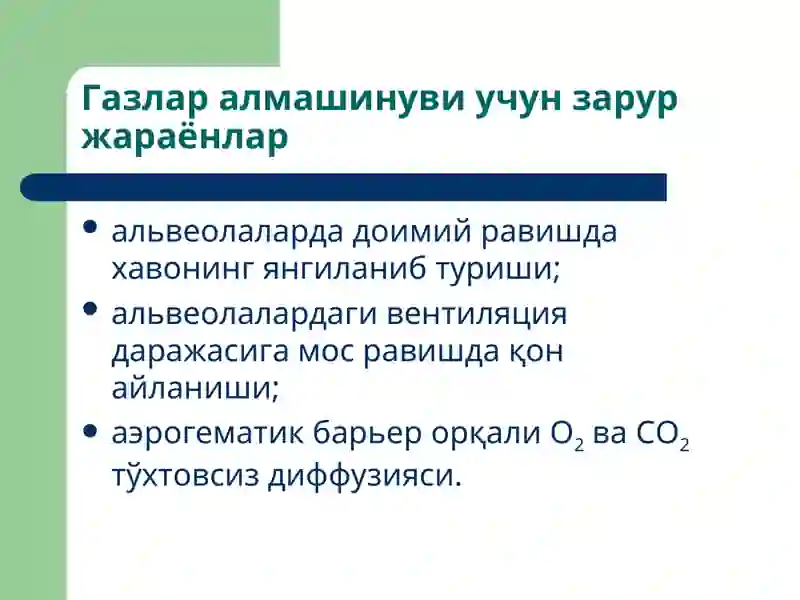 Газлар алмашинуви учун зарур жараёнлар

• альвеолаларда доимий равишда хавонинг янгиланиб туриши;
• альвеолалардаги вентиляция даражасига мос равишда қон айланиши;
• аэрогематик барьер орқали $O_2$ ва $CO_2$ тўхтовсиз диффузияси.